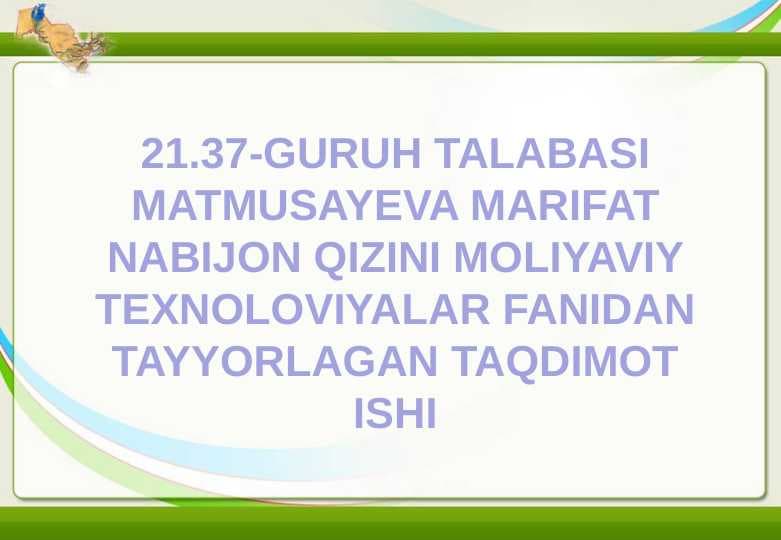 21.37-GURUH TALABASI MATMUSAYEVA MARIFAT NABIJON QIZINI MOLIYAVIY TEXNOLOVIYALAR FANIDAN TAYYORLAGAN TAQDIMOT ISHI